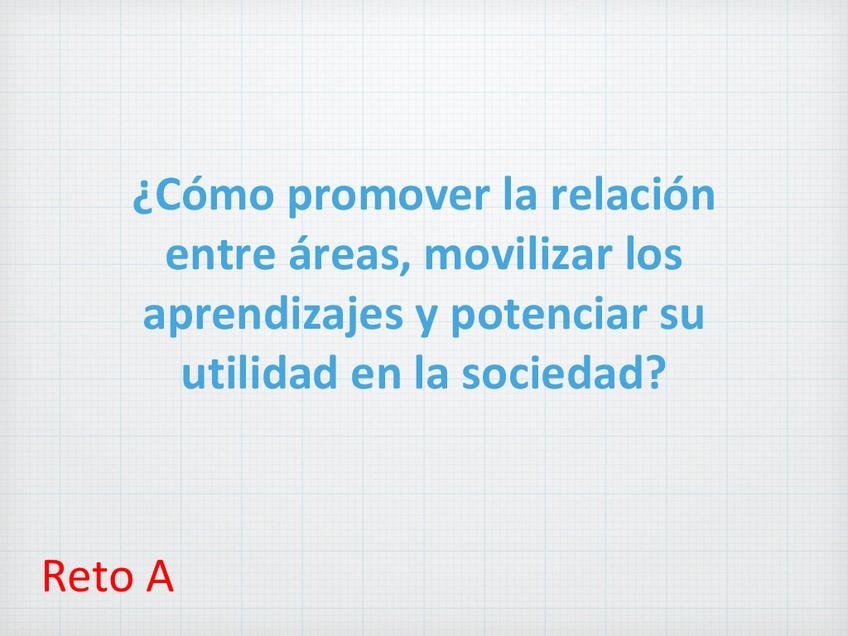 ¿Cómo promover la relación entre áreas, movilizar los aprendizajes y potenciar su utilidad en la sociedad?

Reto A